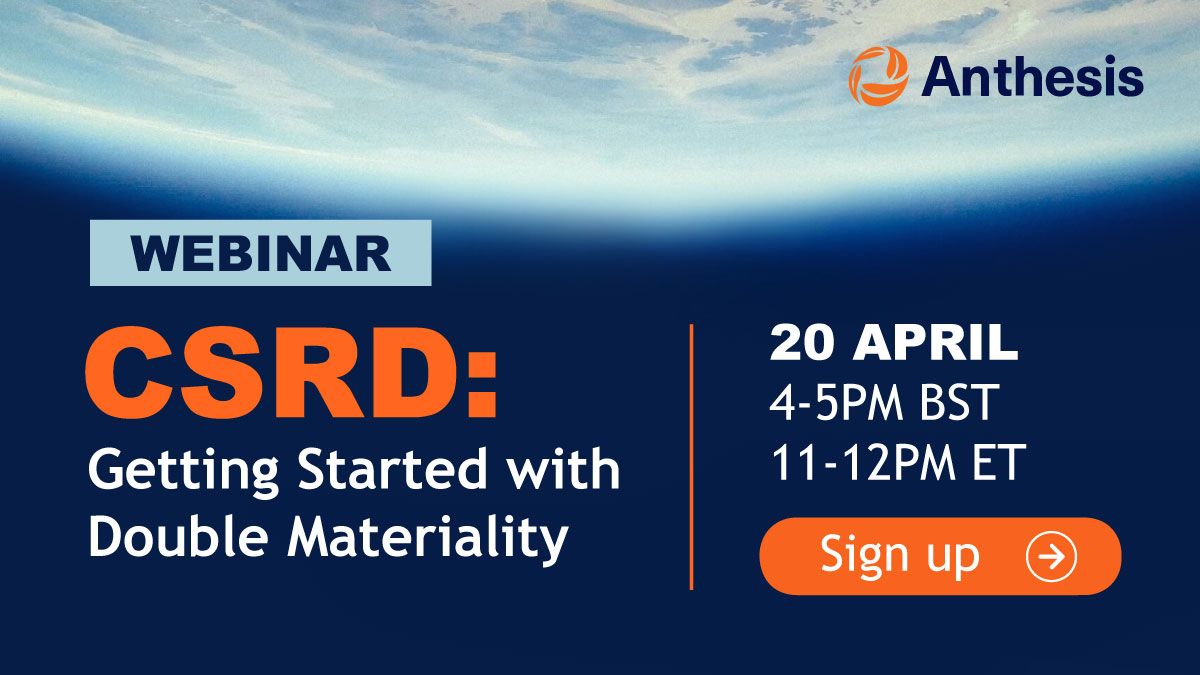 Anthesis

WEBINAR

CSRD:
Getting Started with Double Materiality

20 APRIL
4-5PM BST
11-12PM ET

Sign up